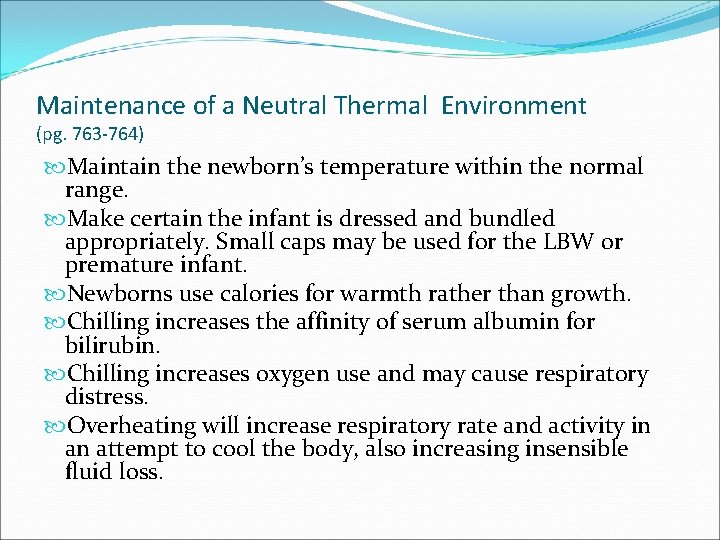 Maintenance of a Neutral Thermal Environment
(pg. 763-764)

Maintain the newborn's temperature within the normal range.

Make certain the infant is dressed and bundled appropriately. Small caps may be used for the LBW or premature infant.

Newborns use calories for warmth rather than growth.

Chilling increases the affinity of serum albumin for bilirubin.

Chilling increases oxygen use and may cause respiratory distress.

Overheating will increase respiratory rate and activity in an attempt to cool the body, also increasing insensible fluid loss.